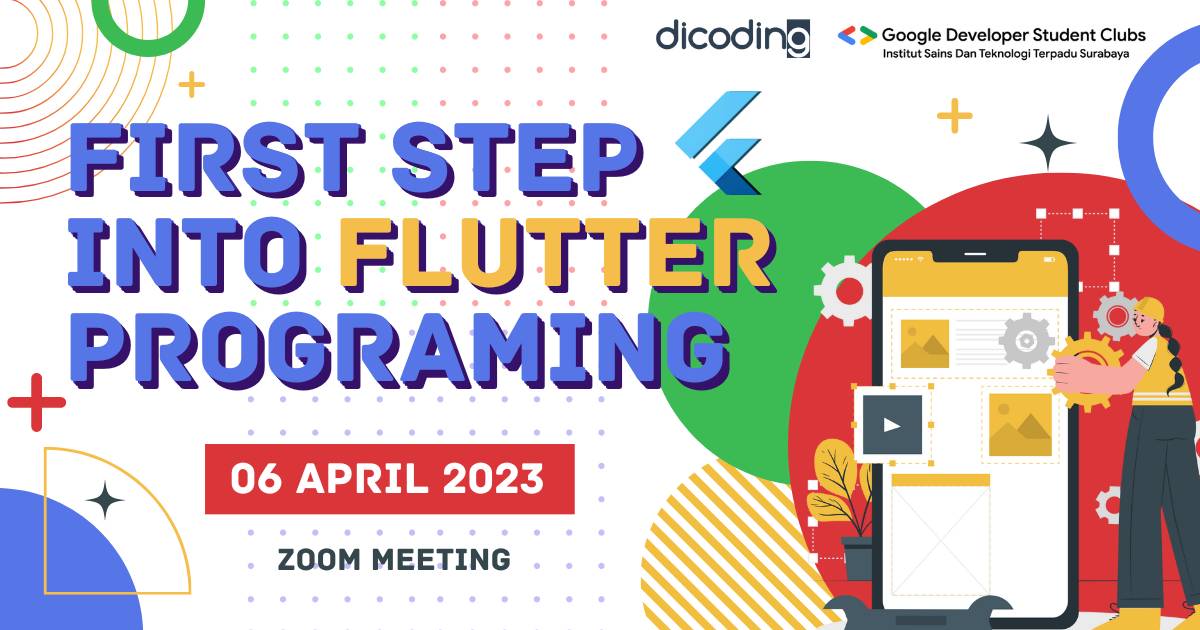 dicoding

Google Developer Student Clubs
Institut Sains Dan Teknologi Terpadu Surabaya

FIRST STEP INTO FLUTTER PROGRAMING

06 APRIL 2023

ZOOM MEETING